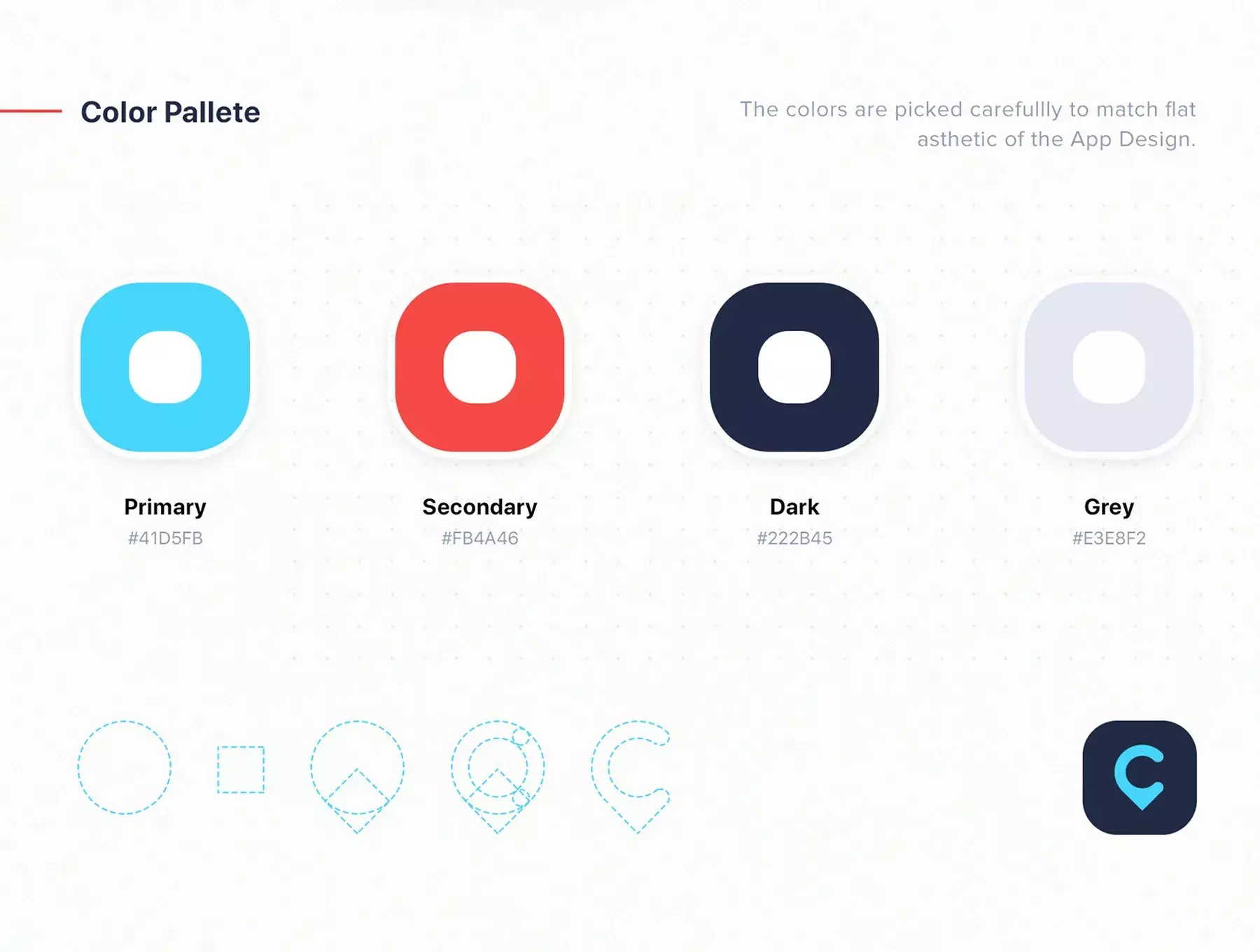 Color Pallete

The colors are picked carefullly to match flat asthetic of the App Design.

Primary
#41D5FB

Secondary
#FB4A46

Dark
#222B45

Grey
#E3E8F2